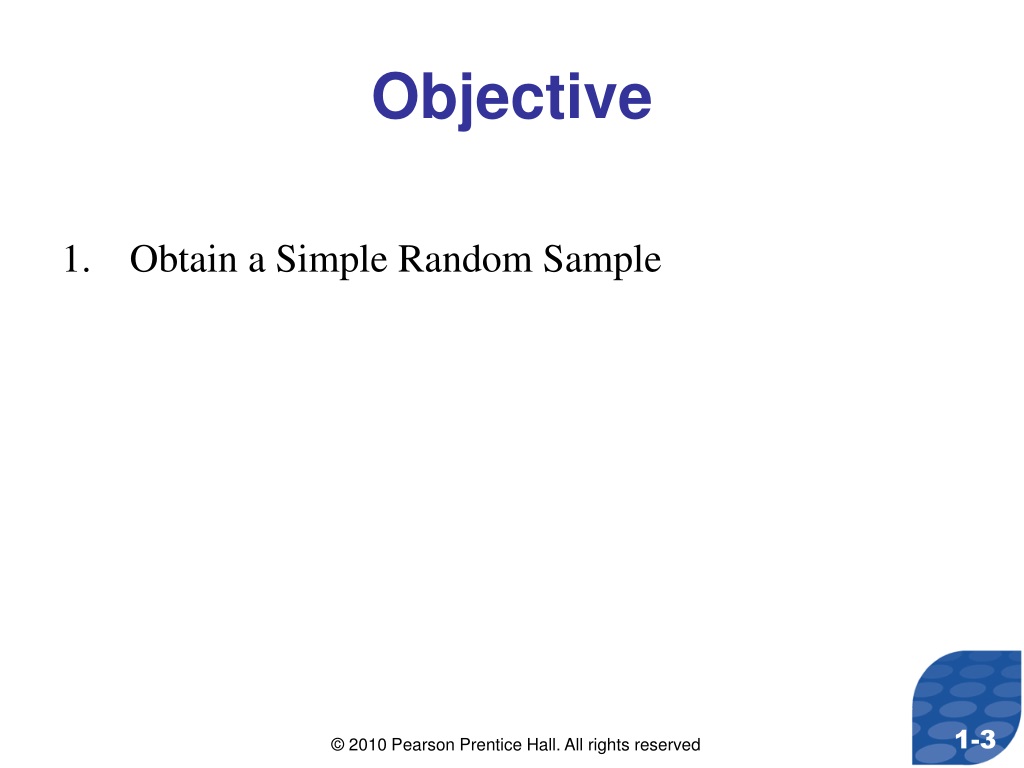 Objective

1. Obtain a Simple Random Sample

© 2010 Pearson Prentice Hall. All rights reserved

1-3